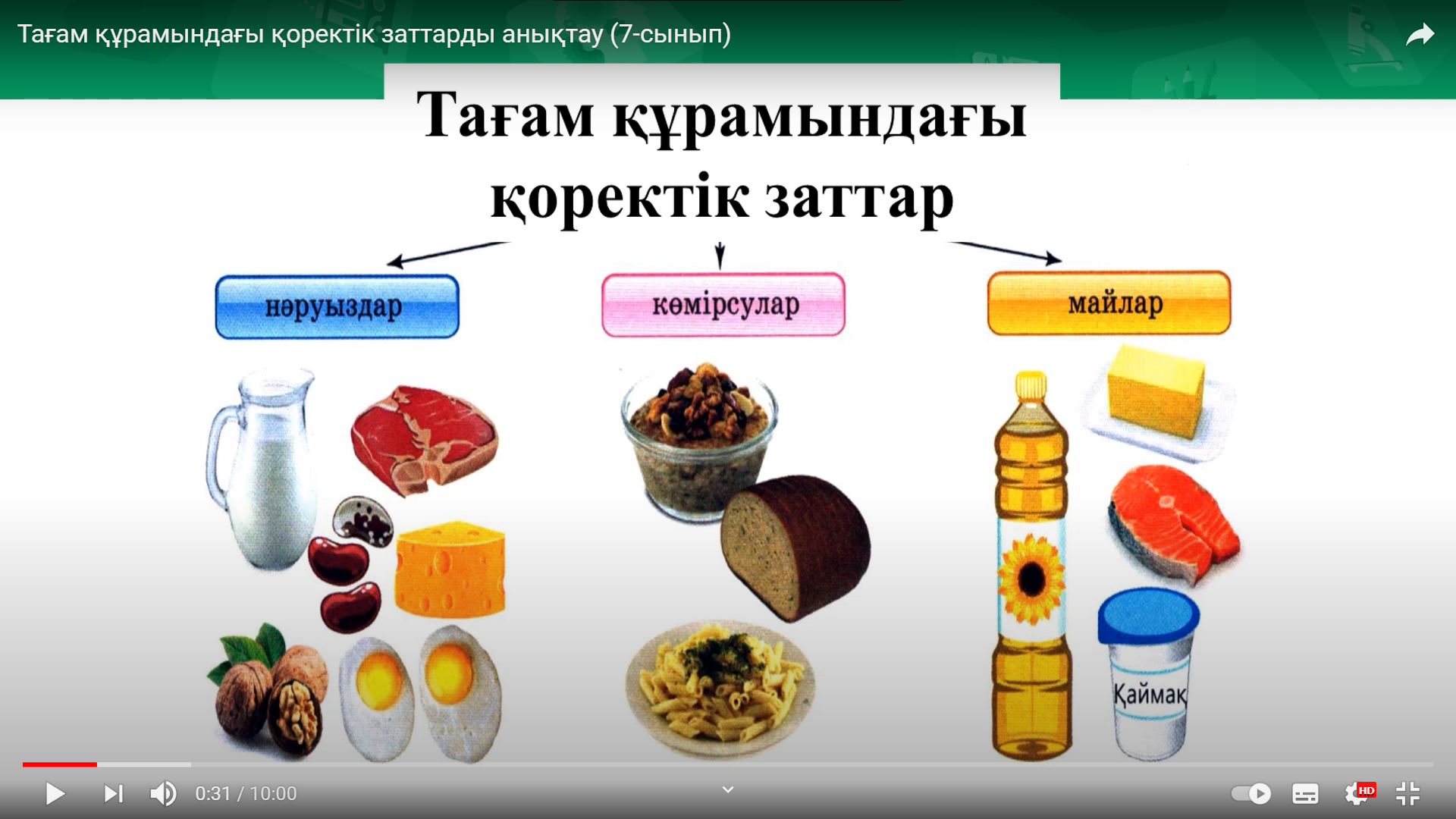 Тағам құрамындағы қоректік заттарды анықтау (7-сынып)

Тағам құрамындағы қоректік заттар

нәруыздар

көмірсулар

майлар

Қаймақ

0:31 / 10:00

HD